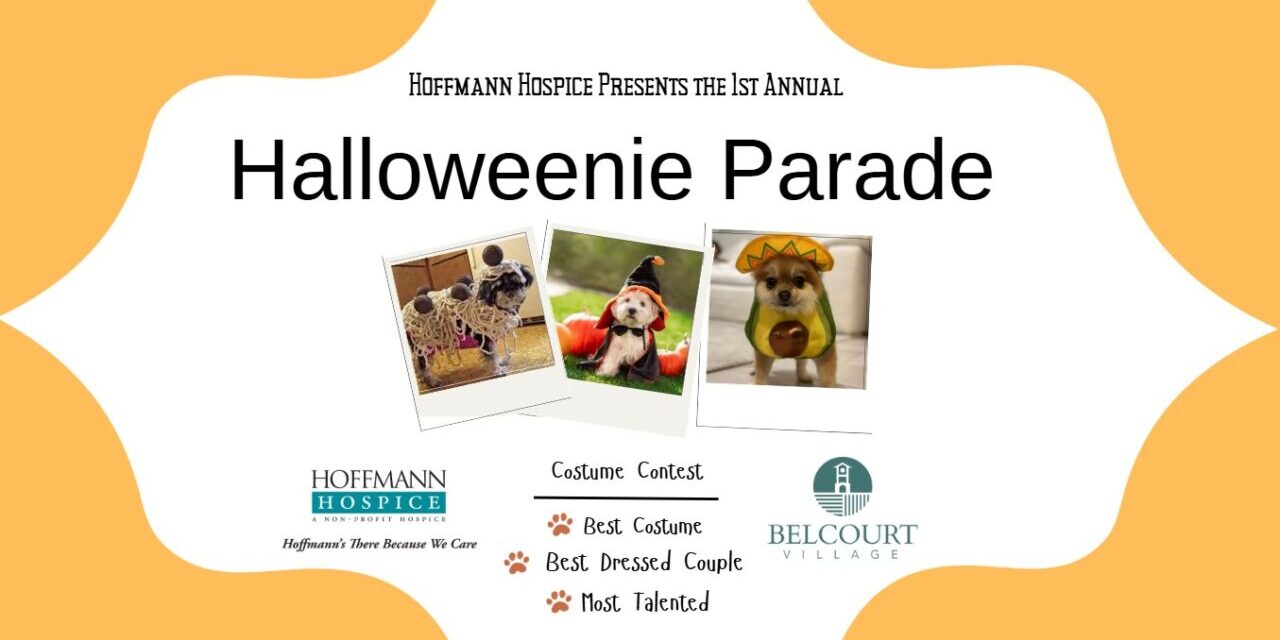 Hoffmann Hospice Presents the 1st Annual

Halloweenie Parade

HOFFMANN HOSPICE
A NON-PROFIT HOSPICE
Hoffmann's There Because We Care

Costume Contest

Best Costume
Best Dressed Couple
Most Talented

BELCOURT VILLAGE